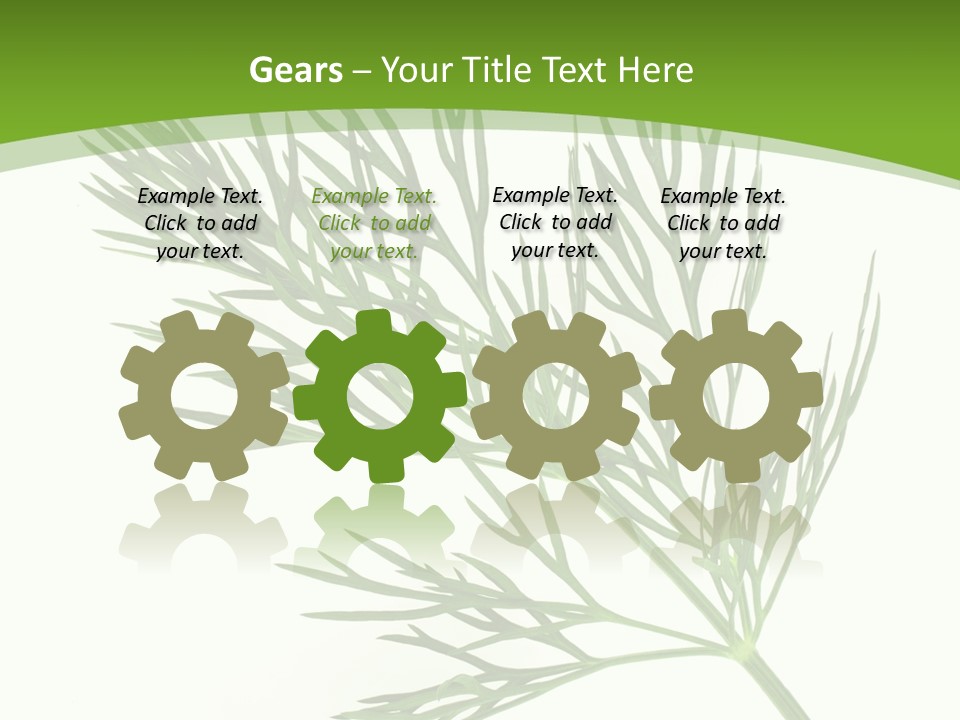 Gears – Your Title Text Here

Example Text. Click to add your text.

Example Text. Click to add your text.

Example Text. Click to add your text.

Example Text. Click to add your text.